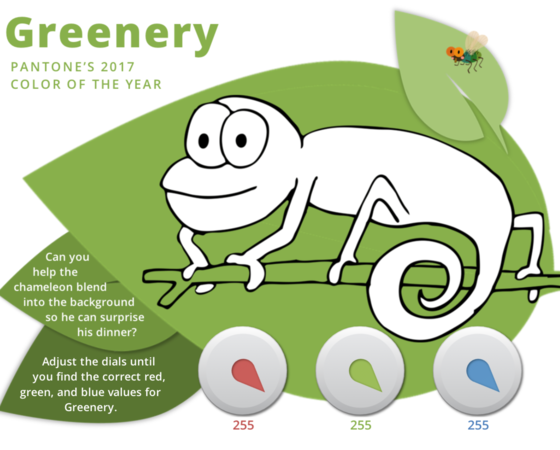 Greenery

PANTONE'S 2017
COLOR OF THE YEAR

Can you help the chameleon blend into the background so he can surprise his dinner?

Adjust the dials until you find the correct red, green, and blue values for Greenery.

255

255

255